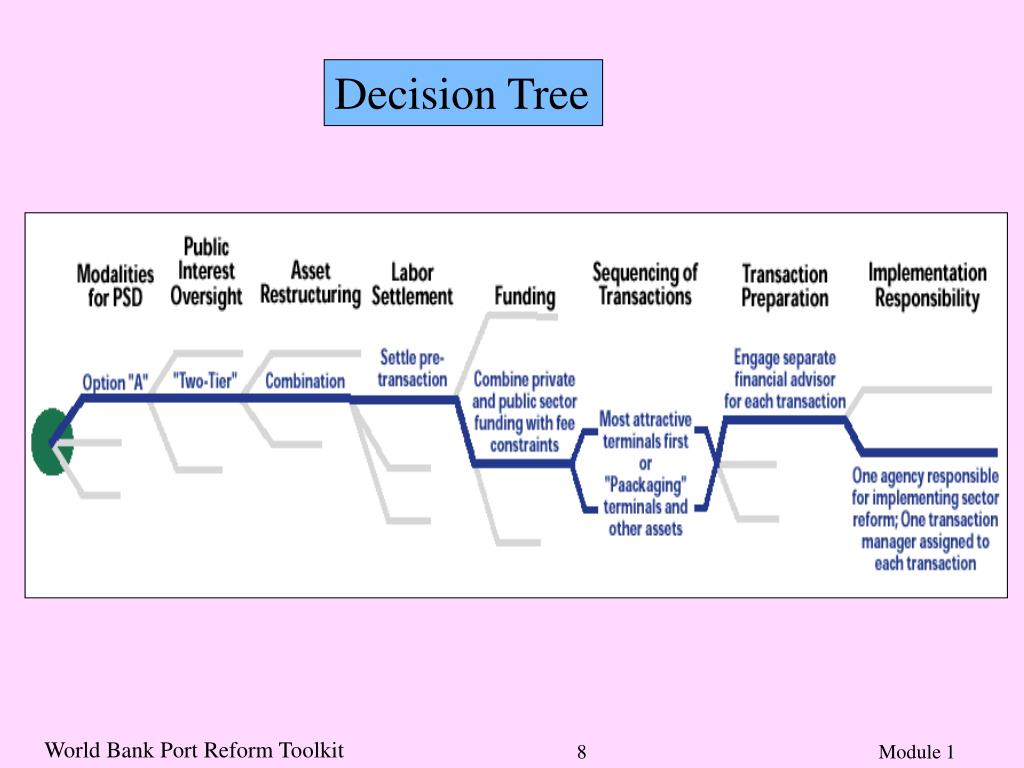 Decision Tree

Modalities for PSD

Public Interest Oversight

Asset Restructuring

Labor Settlement

Funding

Sequencing of Transactions

Transaction Preparation

Implementation Responsibility

Option "A"

"Two-Tier"

Combination

Settle pre-transaction

Combine private and public sector funding with fee constraints

Most attractive terminals first or "Paackaging" terminals and other assets

Engage separate financial advisor for each transaction

One agency responsible for implementing sector reform; One transaction manager assigned to each transaction

World Bank Port Reform Toolkit

8

Module 1